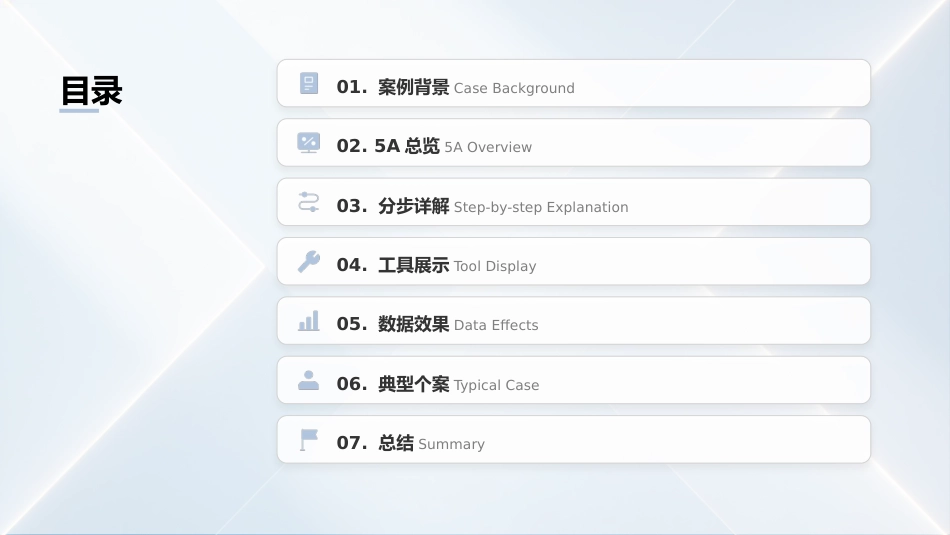 目录

01. 案例背景 Case Background

02. 5A 总览 5A Overview

03. 分步详解 Step-by-step Explanation

04. 工具展示 Tool Display

05. 数据效果 Data Effects

06. 典型个案 Typical Case

07. 总结 Summary